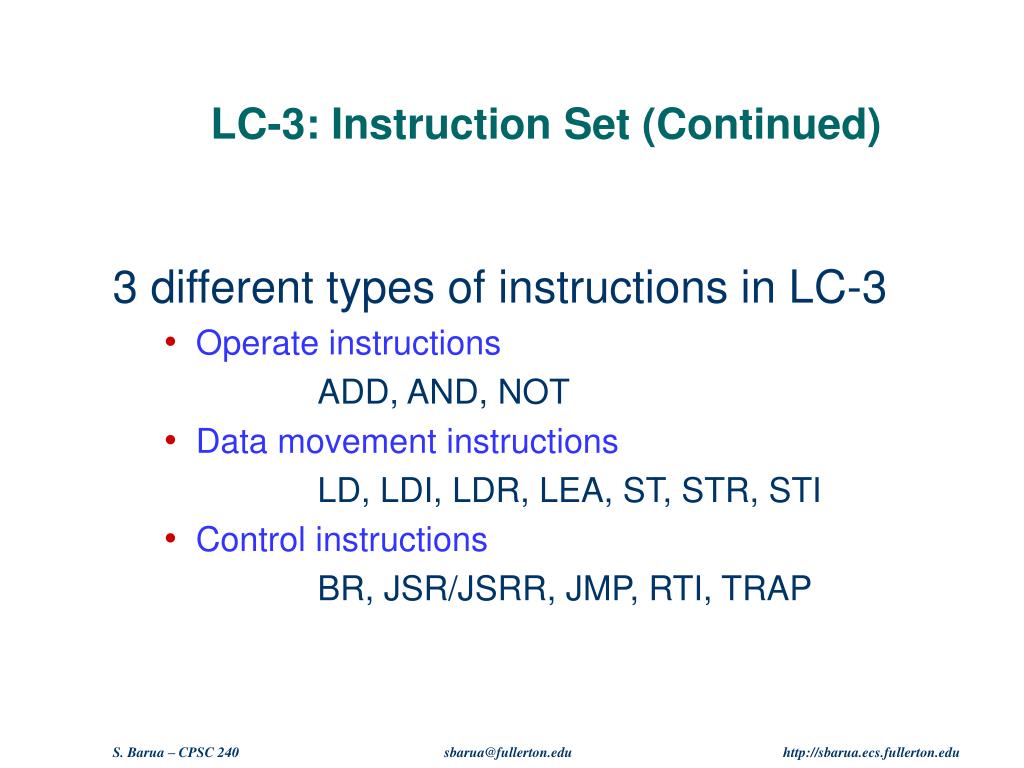 LC-3: Instruction Set (Continued)

3 different types of instructions in LC-3

• Operate instructions
ADD, AND, NOT

• Data movement instructions
LD, LDI, LDR, LEA, ST, STR, STI

• Control instructions
BR, JSR/JSRR, JMP, RTI, TRAP

S. Barua – CPSC 240 sbarua@fullerton.edu http://sbarua.ecs.fullerton.edu